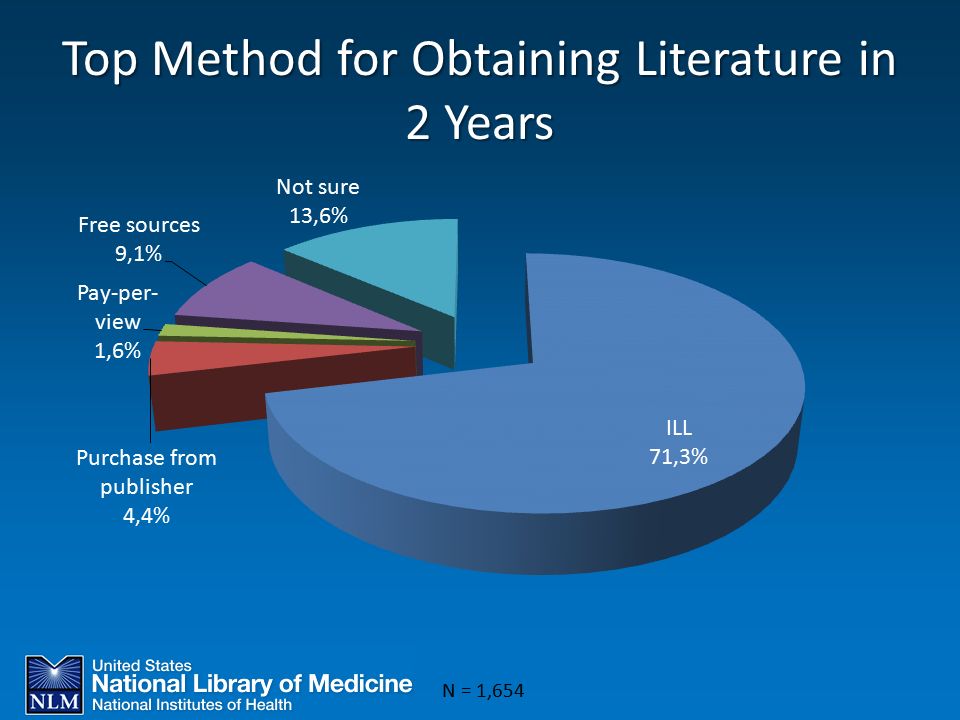 Top Method for Obtaining Literature in 2 Years

Not sure
13,6%

Free sources
9,1%

Pay-per-view
1,6%

Purchase from publisher
4,4%

ILL
71,3%

NLM
United States
National Library of Medicine
National Institutes of Health

N = 1,654